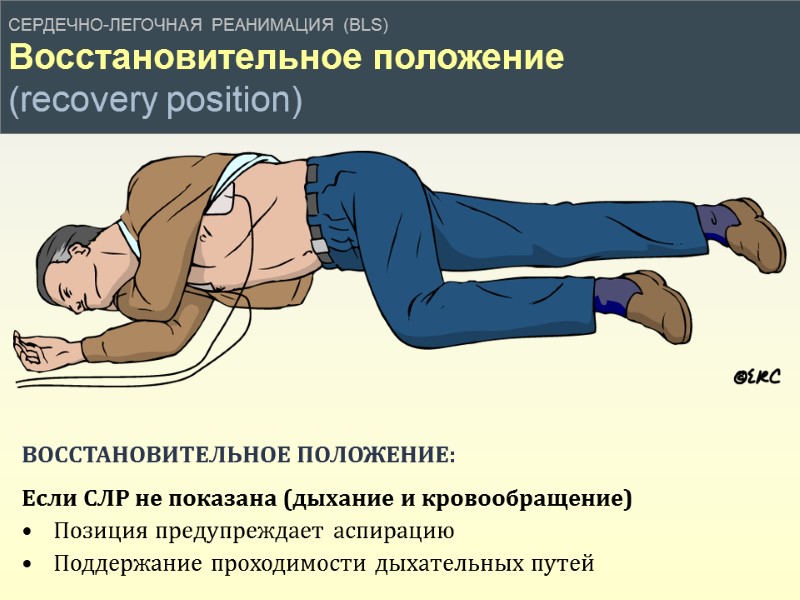 СЕРДЕЧНО-ЛЕГОЧНАЯ РЕАНИМАЦИЯ (BLS)
Восстановительное положение
(recovery position)

©ERC

ВОССТАНОВИТЕЛЬНОЕ ПОЛОЖЕНИЕ:

Если СЛР не показана (дыхание и кровообращение)
• Позиция предупреждает аспирацию
• Поддержание проходимости дыхательных путей